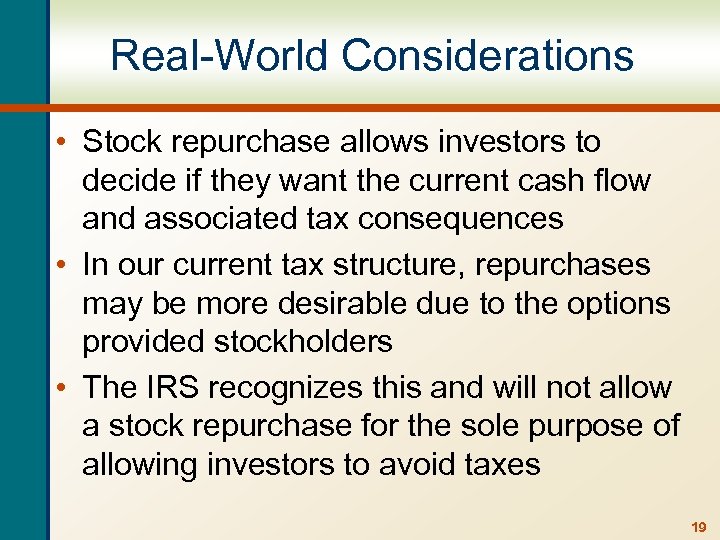 Real-World Considerations

• Stock repurchase allows investors to decide if they want the current cash flow and associated tax consequences

• In our current tax structure, repurchases may be more desirable due to the options provided stockholders

• The IRS recognizes this and will not allow a stock repurchase for the sole purpose of allowing investors to avoid taxes

19